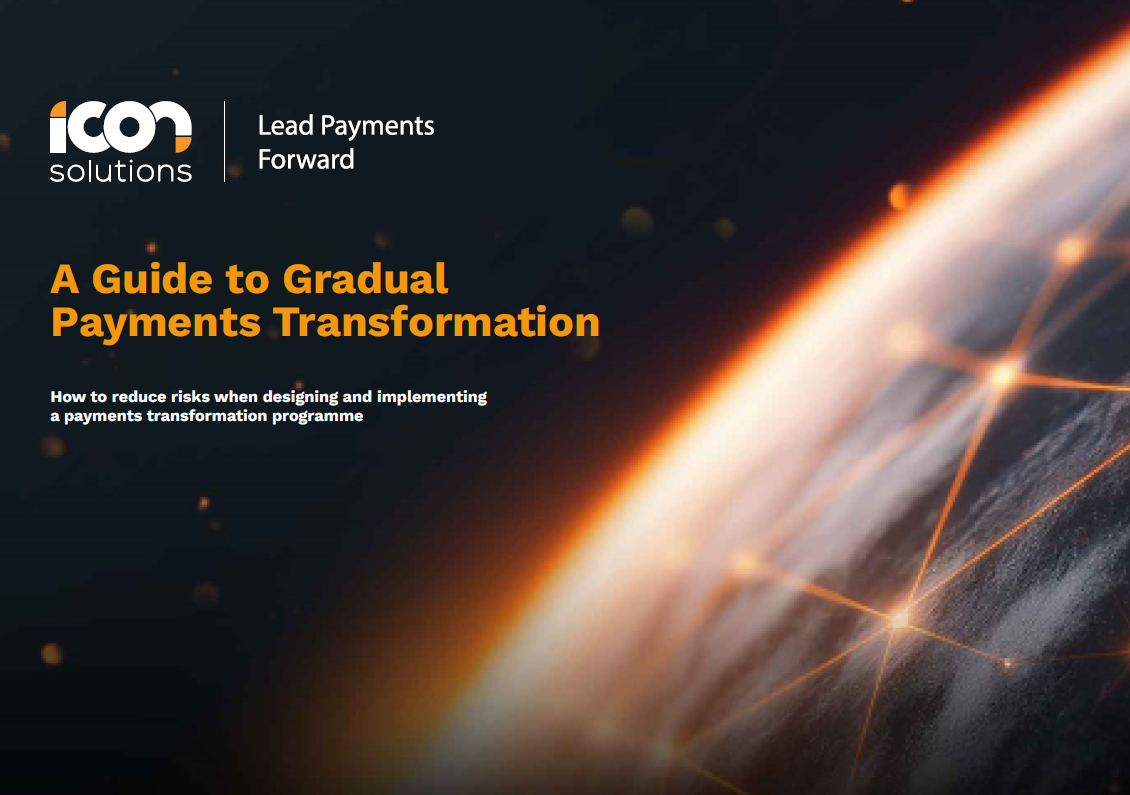 icon solutions

Lead Payments Forward

A Guide to Gradual Payments Transformation

How to reduce risks when designing and implementing a payments transformation programme